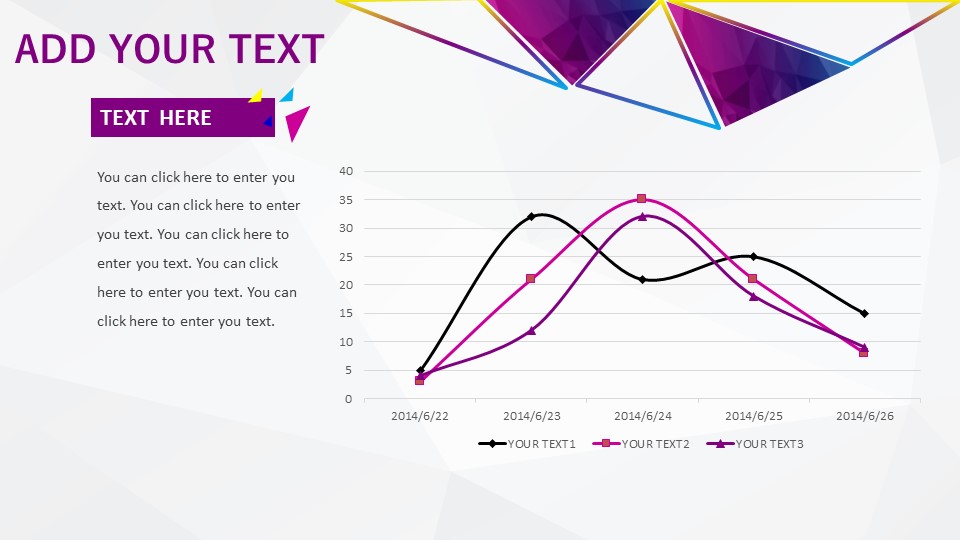 ADD YOUR TEXT

TEXT HERE

You can click here to enter you text. You can click here to enter you text. You can click here to enter you text. You can click here to enter you text. You can click here to enter you text.

40
35
30
25
20
15
10
5
0

2014/6/22
2014/6/23
2014/6/24
2014/6/25
2014/6/26

YOUR TEXT1
YOUR TEXT2
YOUR TEXT3